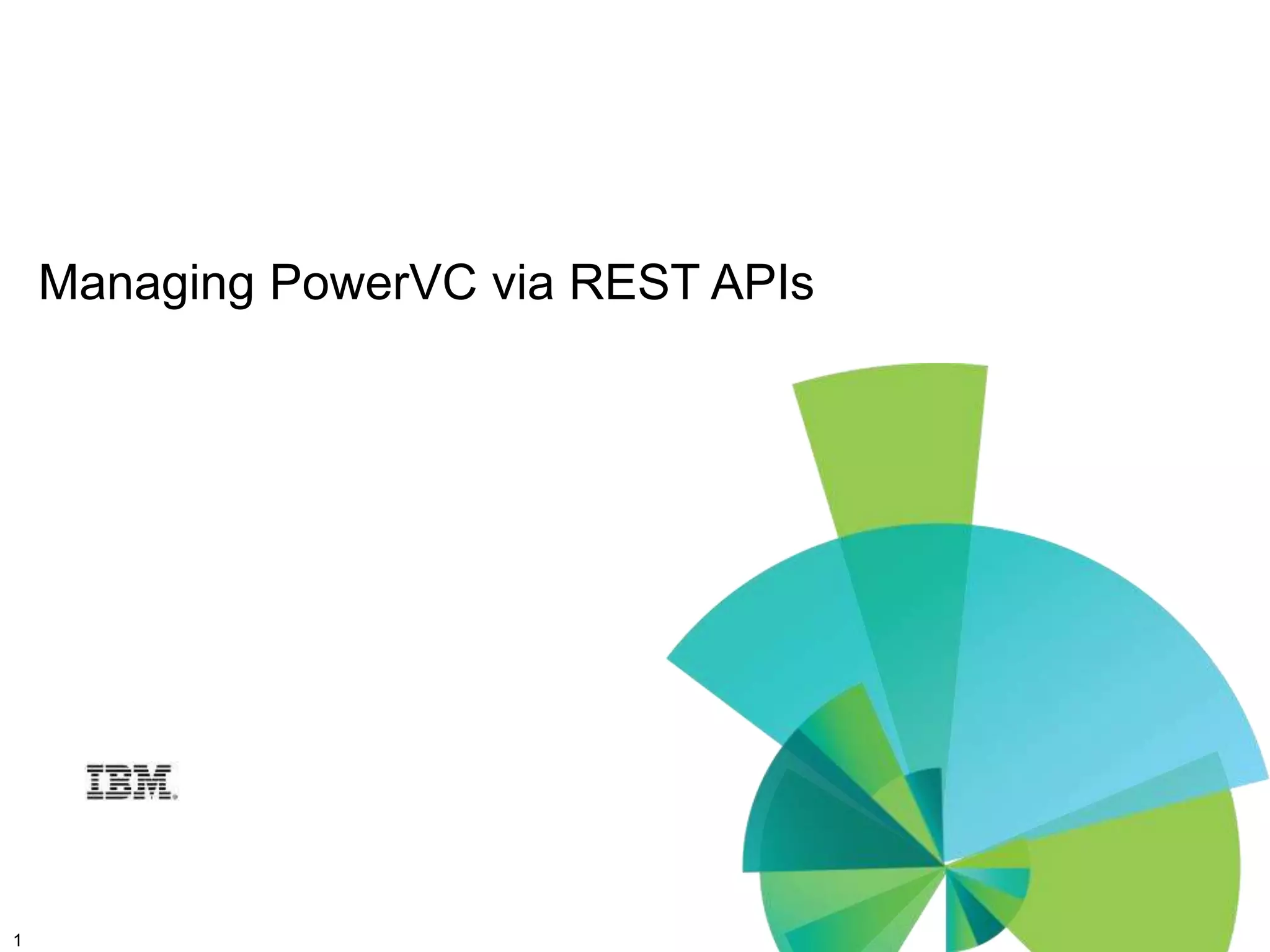 Managing PowerVC via REST APIs

IBM

1